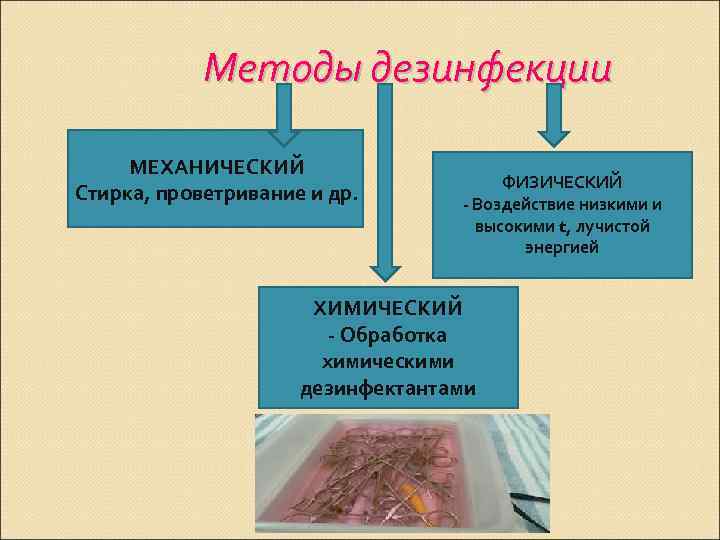 Методы дезинфекции

МЕХАНИЧЕСКИЙ
Стирка, проветривание и др.

ФИЗИЧЕСКИЙ
- Воздействие низкими и высокими t, лучистой энергией

ХИМИЧЕСКИЙ
- Обработка химическими дезинфектантами